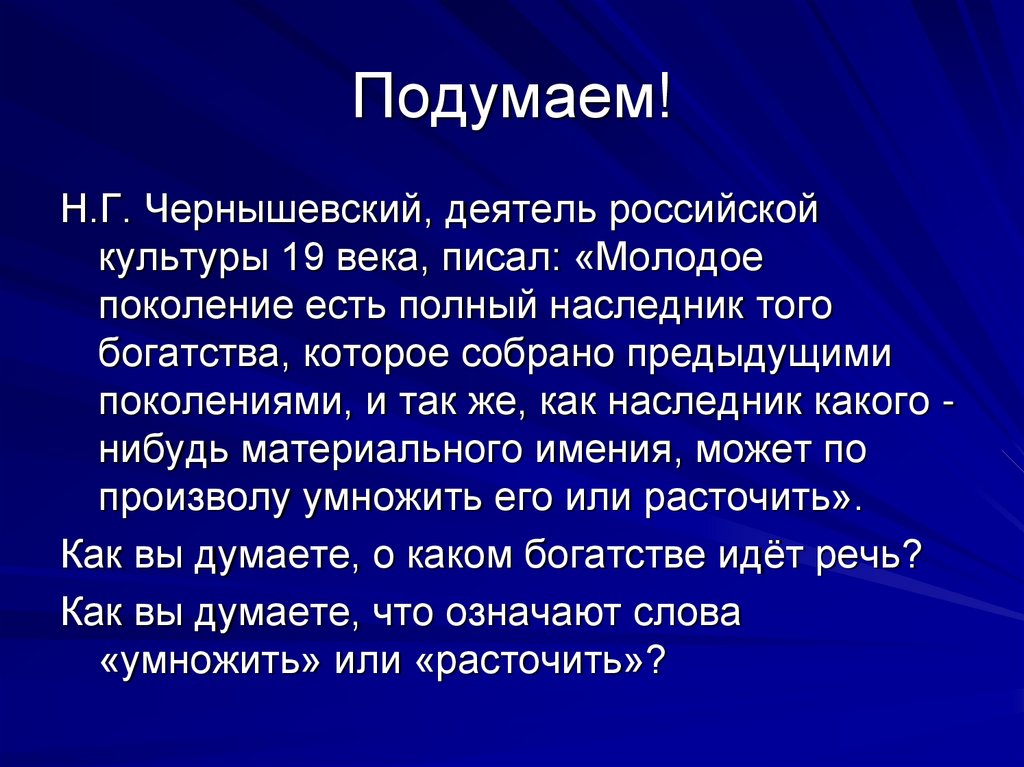 Подумаем!

Н.Г. Чернышевский, деятель российской культуры 19 века, писал: «Молодое поколение есть полный наследник того богатства, которое собрано предыдущими поколениями, и так же, как наследник какого - нибудь материального имения, может по произволу умножить его или расточить».

Как вы думаете, о каком богатстве идёт речь?

Как вы думаете, что означают слова «умножить» или «расточить»?